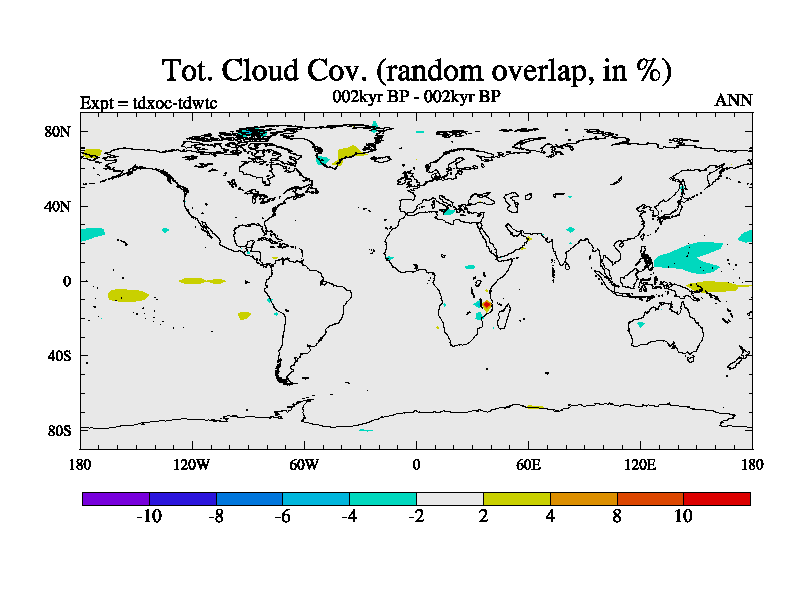 Tot. Cloud Cov. (random overlap, in %)

Expt = tdxoc-tdwtc

002kyr BP - 002kyr BP

ANN

80N

40N

0

40S

80S

180

120W

60W

0

60E

120E

180

-10

-8

-6

-4

-2

2

4

8

10